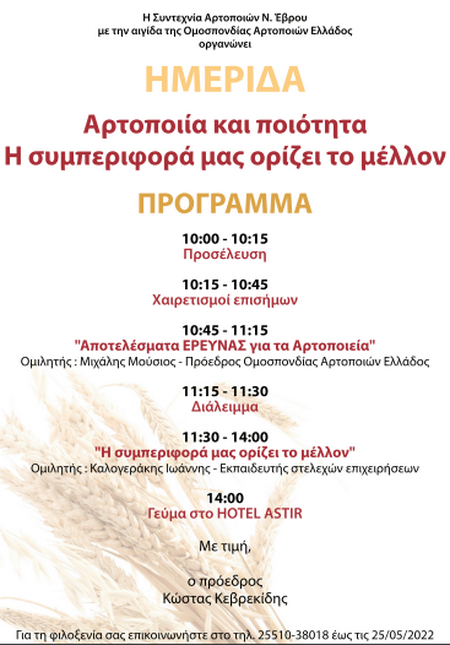 Η Συντεχνία Αρτοποιών Ν. Έβρου
με την αιγίδα της Ομοσπονδίας Αρτοποιών Ελλάδος
οργανώνει

ΗΜΕΡΙΔΑ

Αρτοποιία και ποιότητα
Η συμπεριφορά μας ορίζει το μέλλον

ΠΡΟΓΡΑΜΜΑ

10:00 - 10:15
Προσέλευση

10:15 - 10:45
Χαιρετισμοί επισήμων

10:45 - 11:15
"Αποτελέσματα ΕΡΕΥΝΑΣ για τα Αρτοποιεία"
Ομιλητής : Μιχάλης Μούσιος - Πρόεδρος Ομοσπονδίας Αρτοποιών Ελλάδος

11:15 - 11:30
Διάλειμμα

11:30 - 14:00
"Η συμπεριφορά μας ορίζει το μέλλον"
Ομιλητής : Καλογεράκης Ιωάννης - Εκπαιδευτής στελεχών επιχειρήσεων

14:00
Γεύμα στο HOTEL ASTIR

Με τιμή,

ο πρόεδρος
Κώστας Κεβρεκίδης

Για τη φιλοξενία σας επικοινωνήστε στο τηλ. 25510-38018 έως τις 25/05/2022